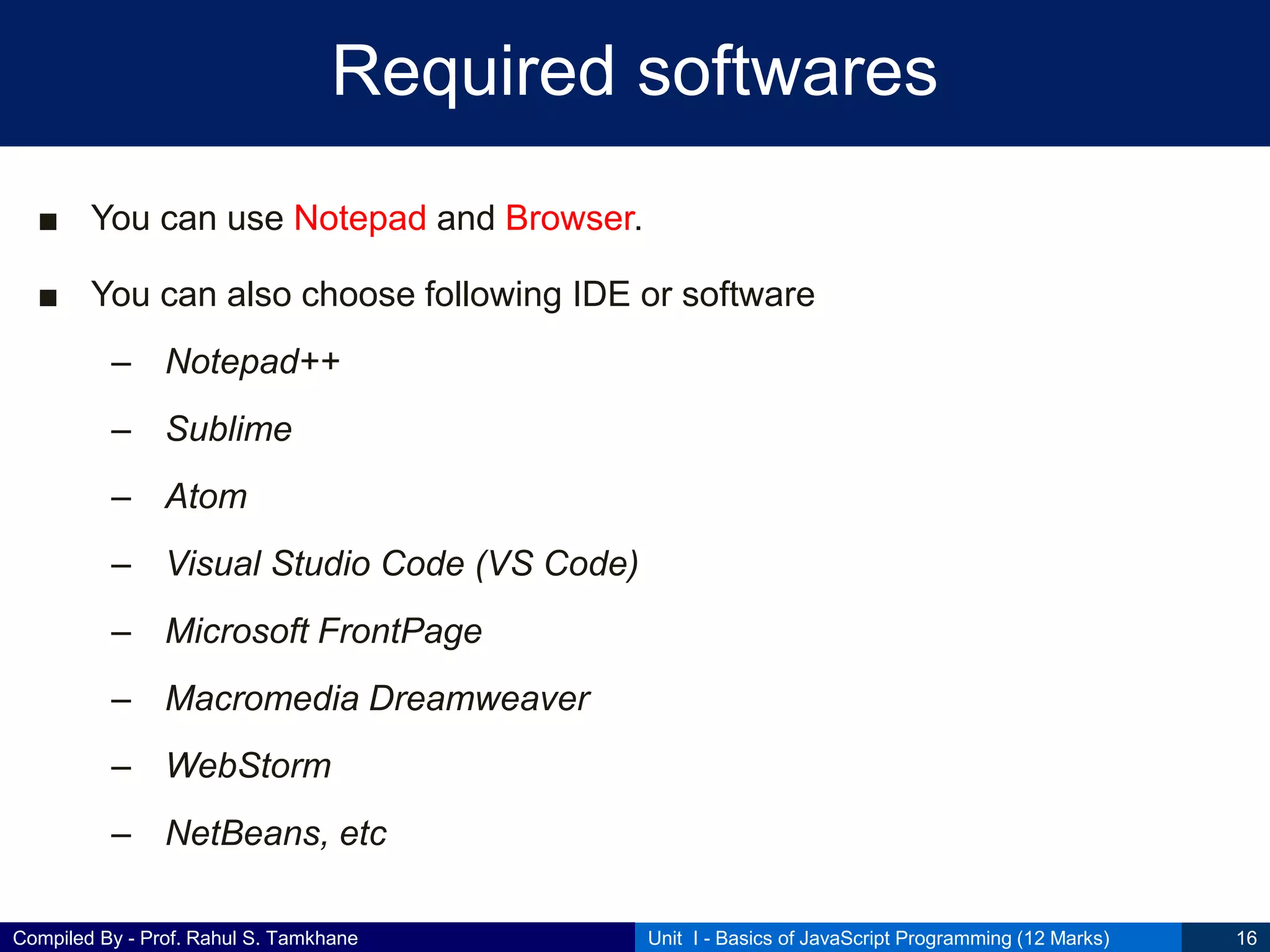 Required softwares

■ You can use Notepad and Browser.

■ You can also choose following IDE or software

– Notepad++

– Sublime

– Atom

– Visual Studio Code (VS Code)

– Microsoft FrontPage

– Macromedia Dreamweaver

– WebStorm

– NetBeans, etc

Compiled By - Prof. Rahul S. Tamkhane

Unit I - Basics of JavaScript Programming (12 Marks)

16